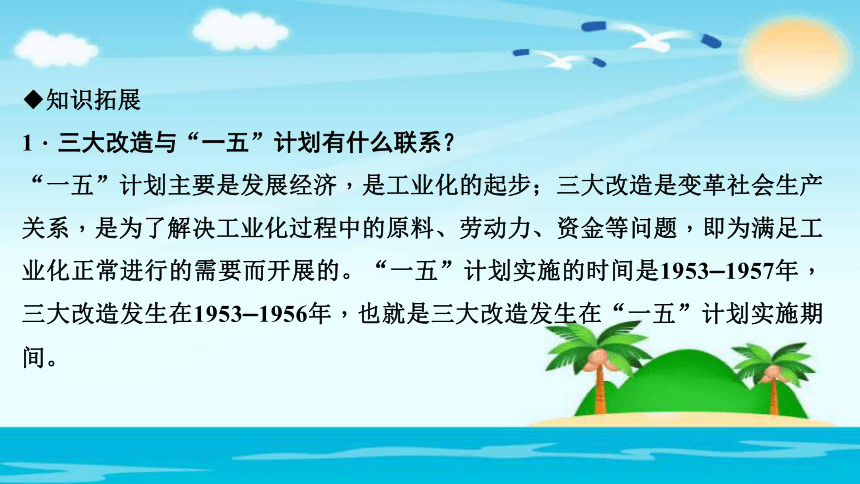 ◆知识拓展

1 · 三大改造与“一五”计划有什么联系？

“一五”计划主要是发展经济，是工业化的起步；三大改造是变革社会生产关系，是为了解决工业化过程中的原料、劳动力、资金等问题，即为满足工业化正常进行的需要而开展的。“一五”计划实施的时间是1953–1957年，三大改造发生在1953–1956年，也就是三大改造发生在“一五”计划实施期间。